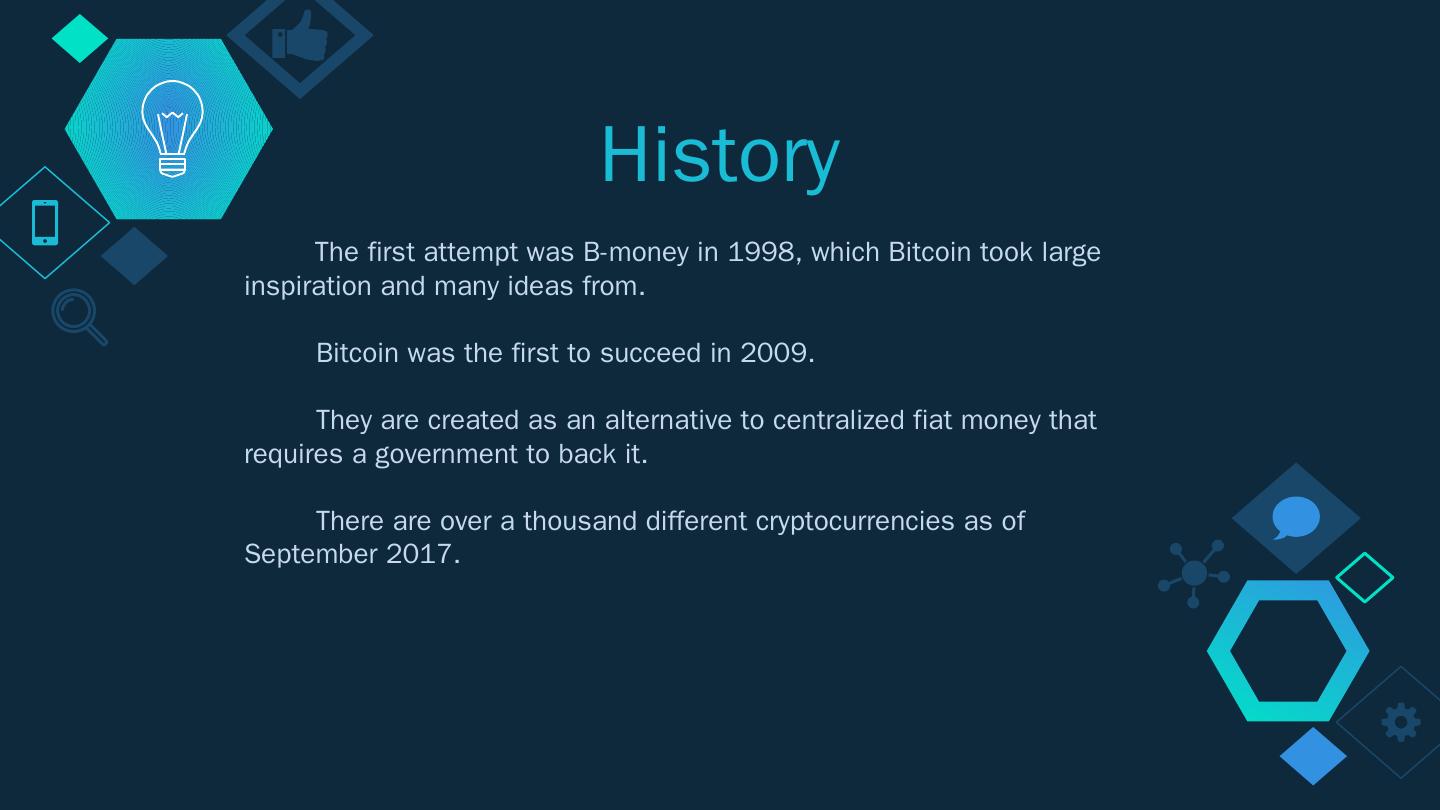 History

The first attempt was B-money in 1998, which Bitcoin took large inspiration and many ideas from.

Bitcoin was the first to succeed in 2009.

They are created as an alternative to centralized fiat money that requires a government to back it.

There are over a thousand different cryptocurrencies as of September 2017.